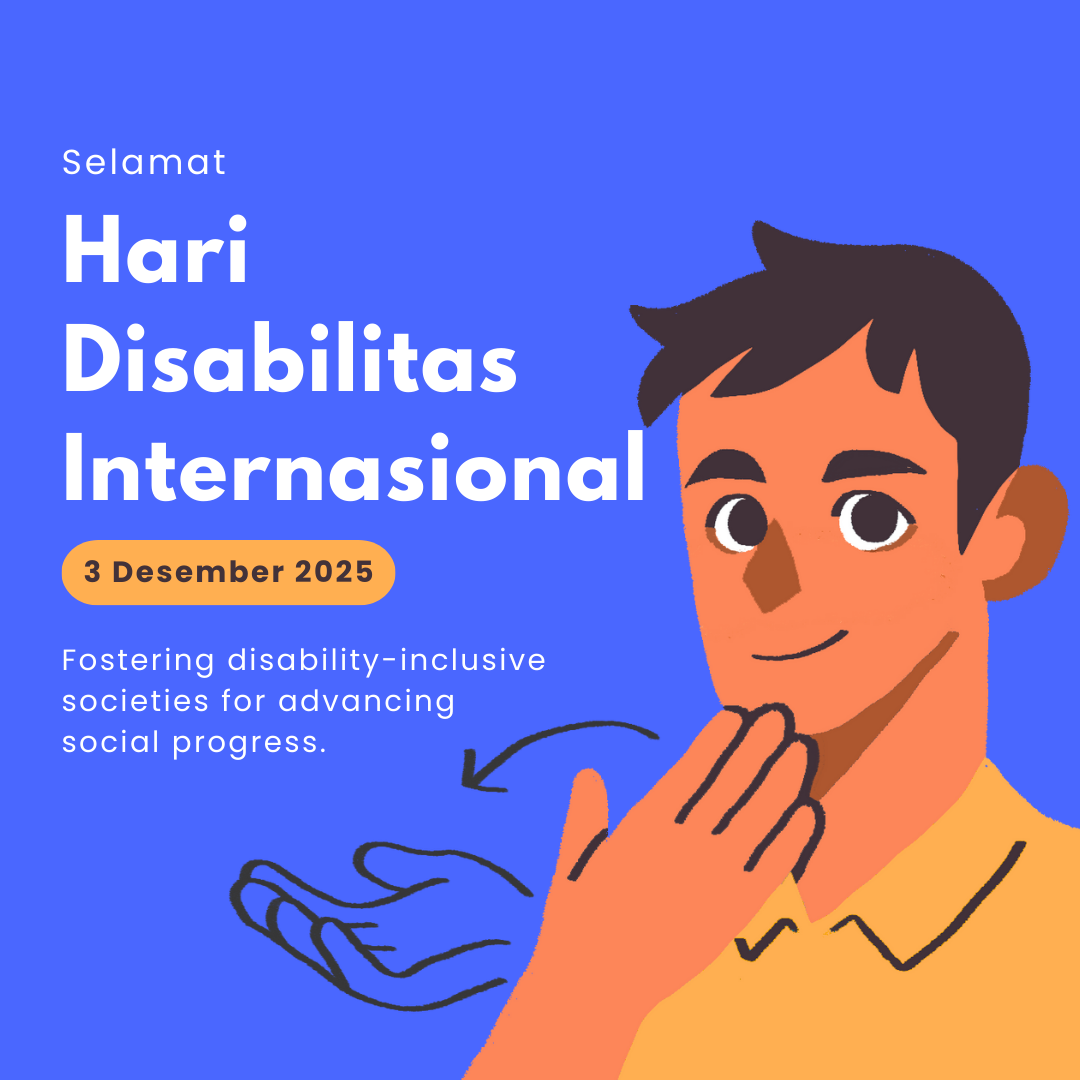 Selamat

Hari Disabilitas Internasional

3 Desember 2025

Fostering disability-inclusive societies for advancing social progress.